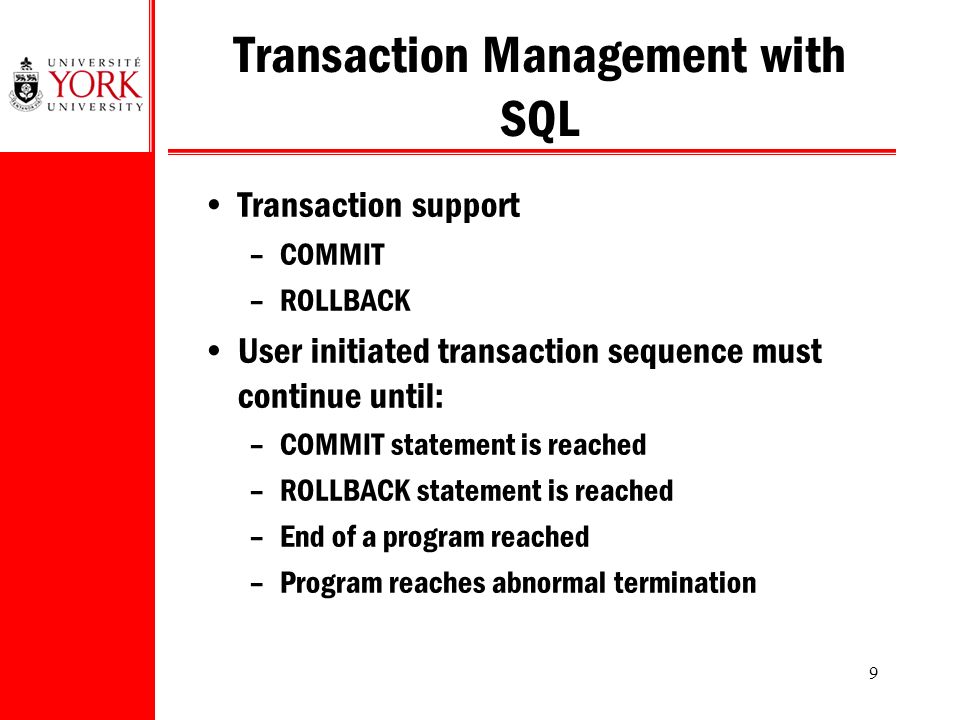 UNIVERSITÉ
YORK
UNIVERSITY

Transaction Management with SQL

• Transaction support
– COMMIT
– ROLLBACK
• User initiated transaction sequence must continue until:
– COMMIT statement is reached
– ROLLBACK statement is reached
– End of a program reached
– Program reaches abnormal termination

9